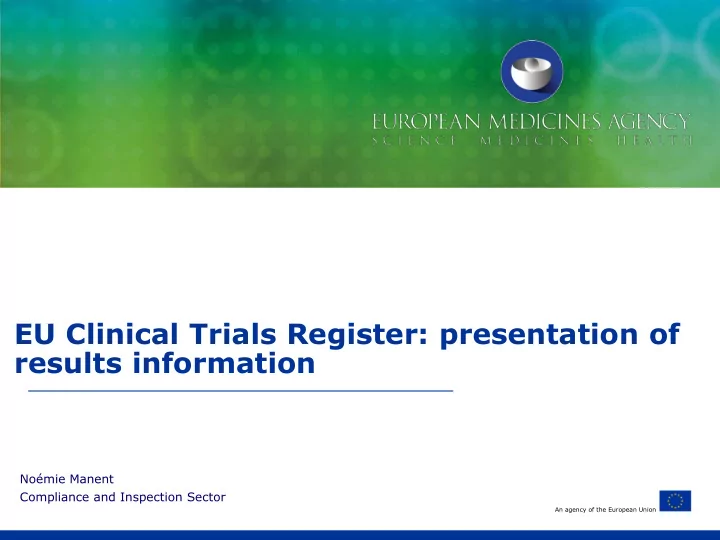 EUROPEAN MEDICINES AGENCY
SCIENCE MEDICINES HEALTH

EU Clinical Trials Register: presentation of results information

Noémie Manent
Compliance and Inspection Sector

An agency of the European Union